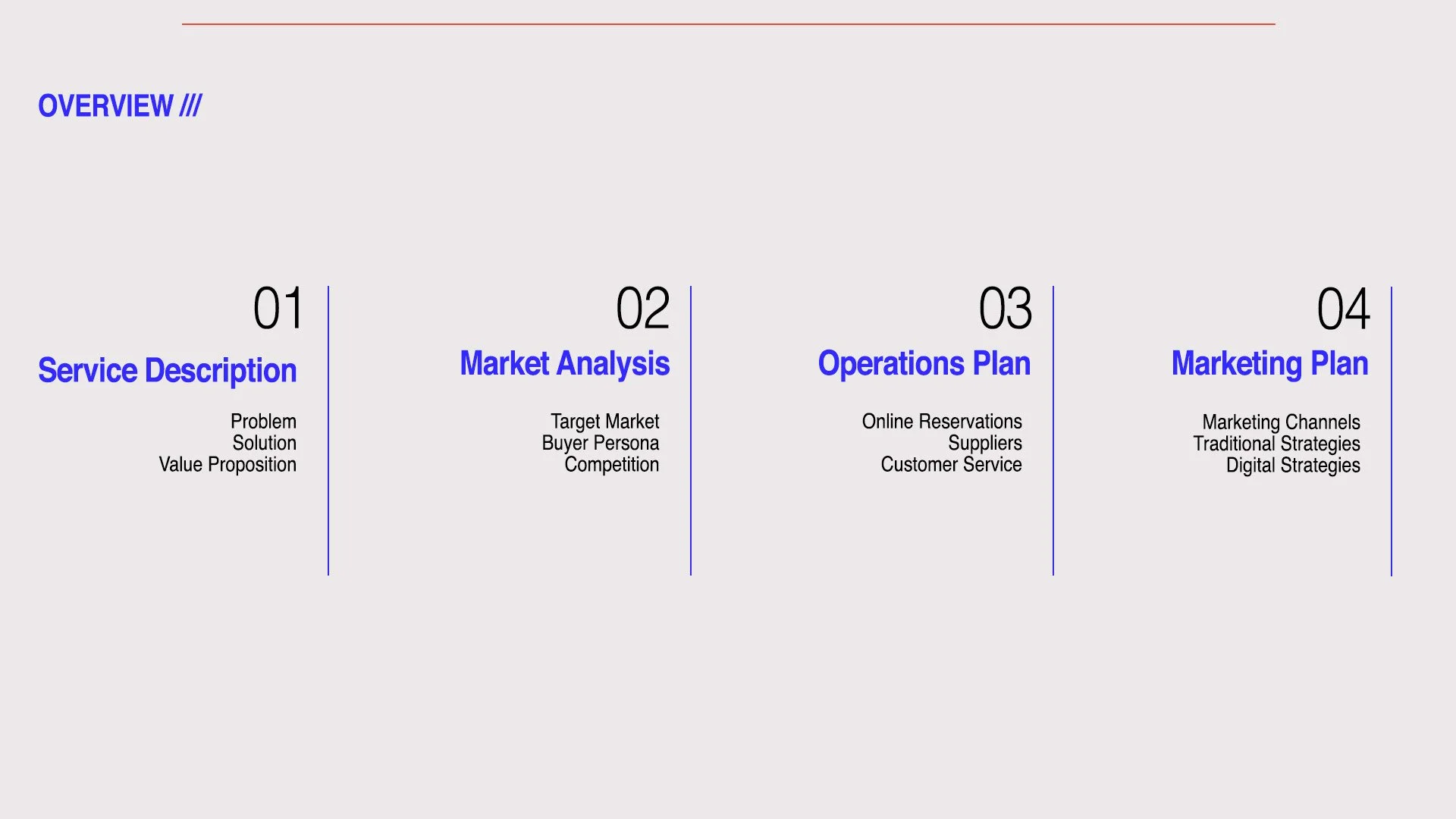 OVERVIEW ///

01
Service Description
Problem
Solution
Value Proposition

02
Market Analysis
Target Market
Buyer Persona
Competition

03
Operations Plan
Online Reservations
Suppliers
Customer Service

04
Marketing Plan
Marketing Channels
Traditional Strategies
Digital Strategies